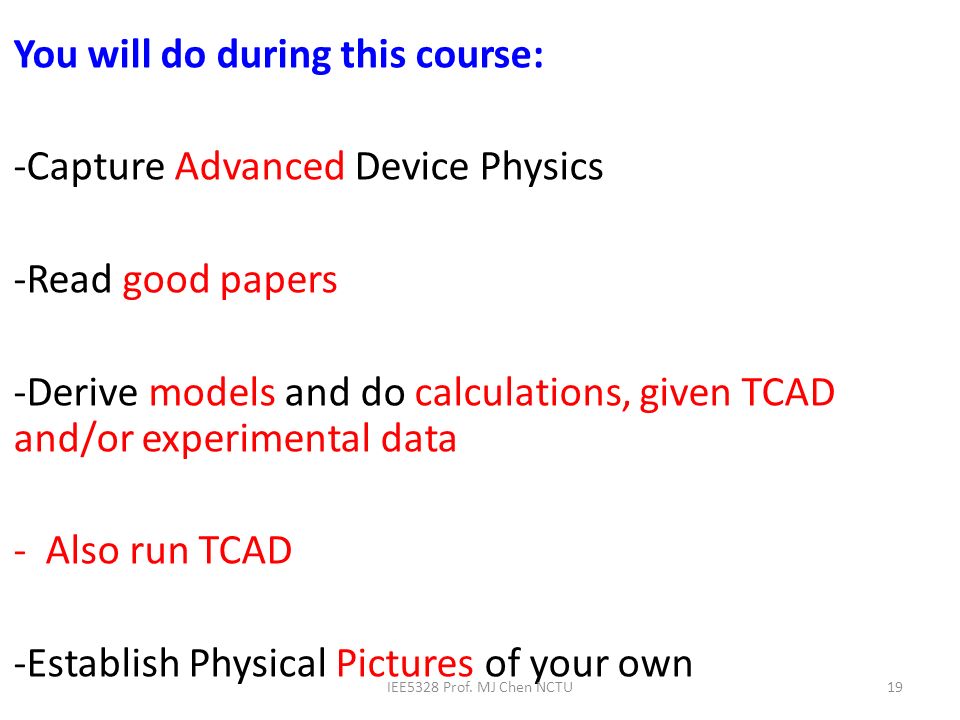 You will do during this course:

-Capture Advanced Device Physics

-Read good papers

-Derive models and do calculations, given TCAD and/or experimental data

- Also run TCAD

-Establish Physical Pictures of your own

IEE5328 Prof. MJ Chen NCTU

19